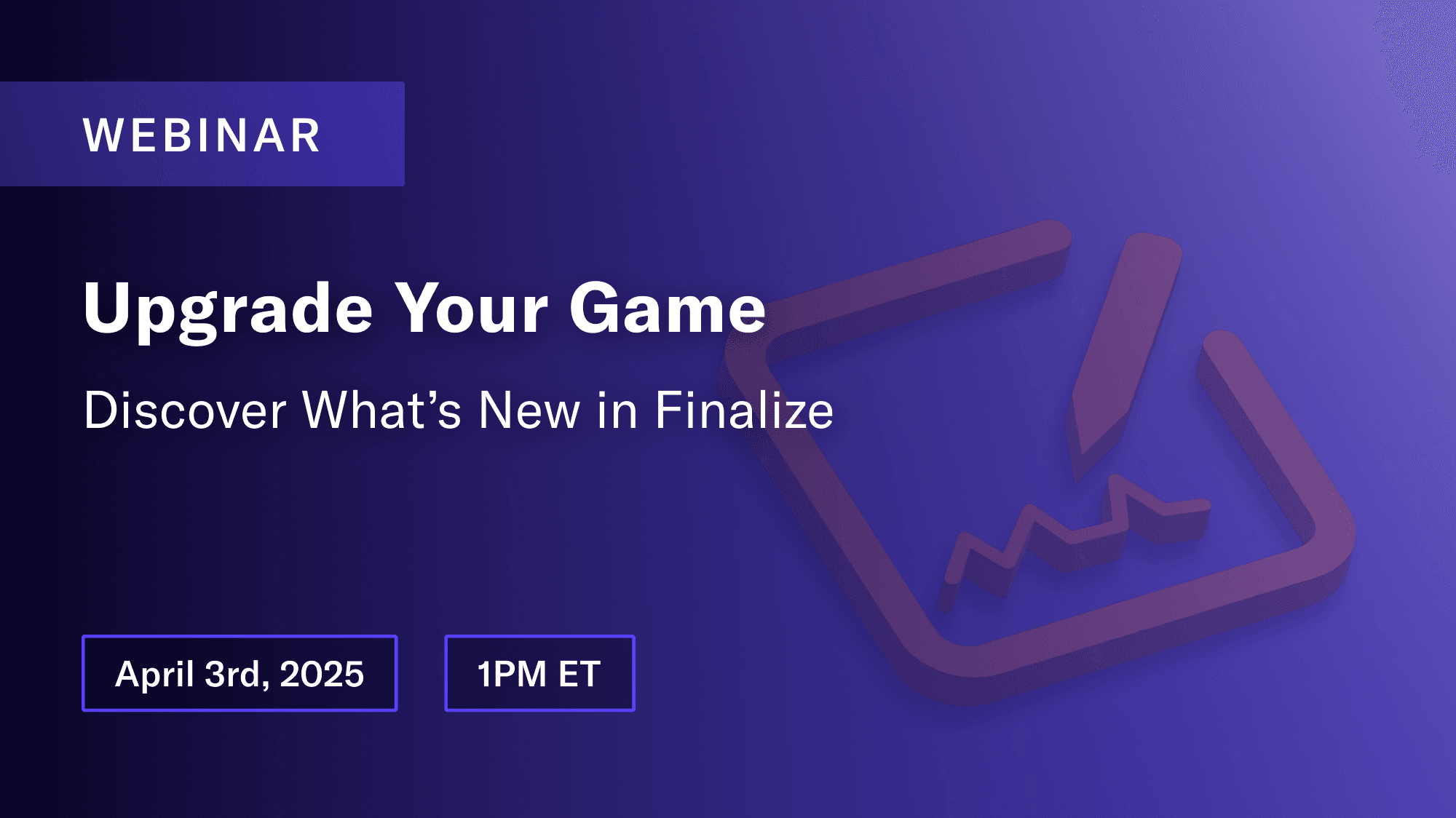 WEBINAR

Upgrade Your Game

Discover What’s New in Finalize

April 3rd, 2025

1PM ET